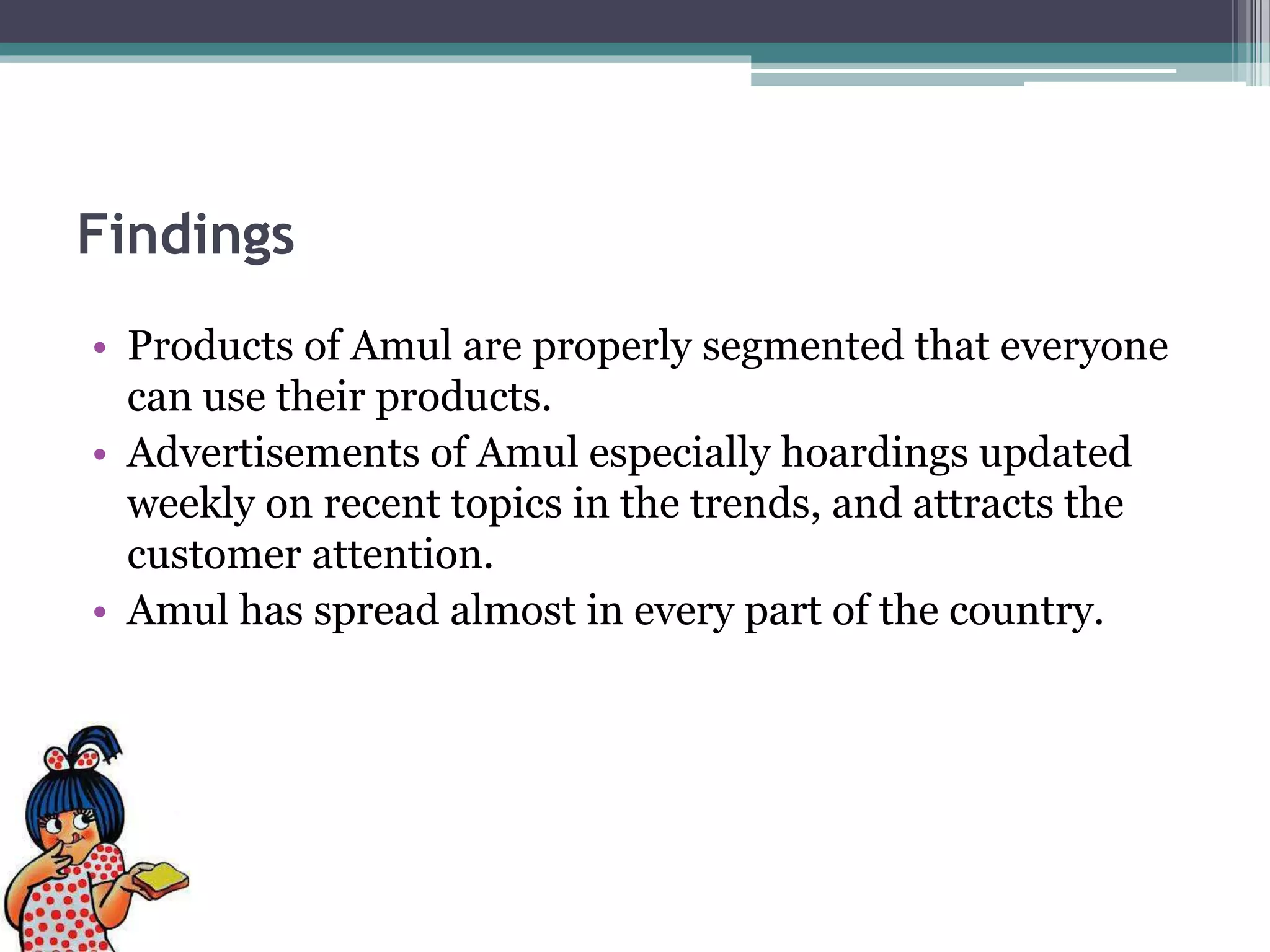 Findings

• Products of Amul are properly segmented that everyone can use their products.
• Advertisements of Amul especially hoardings updated weekly on recent topics in the trends, and attracts the customer attention.
• Amul has spread almost in every part of the country.